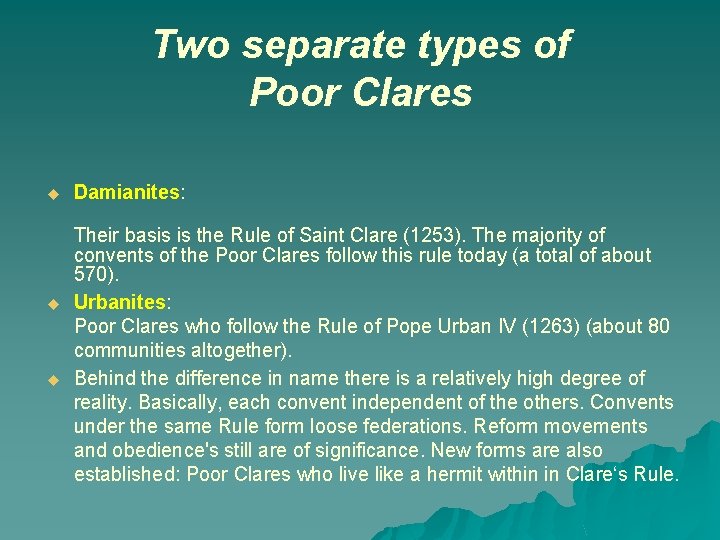 Two separate types of Poor Clares

Damianites:

Their basis is the Rule of Saint Clare (1253). The majority of convents of the Poor Clares follow this rule today (a total of about 570).

Urbanites:
Poor Clares who follow the Rule of Pope Urban IV (1263) (about 80 communities altogether).

Behind the difference in name there is a relatively high degree of reality. Basically, each convent independent of the others. Convents under the same Rule form loose federations. Reform movements and obedience's still are of significance. New forms are also established: Poor Clares who live like a hermit within in Clare‘s Rule.